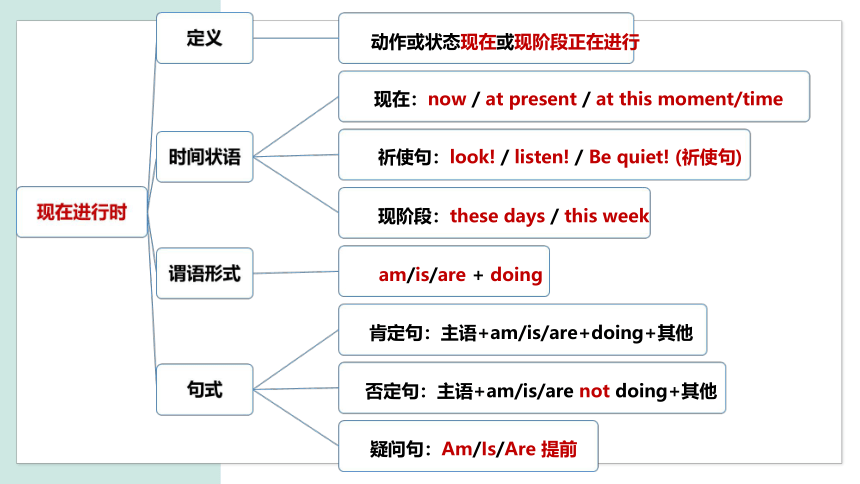 现在进行时

定义

动作或状态现在或现阶段正在进行

时间状语

现在：now / at present / at this moment/time

祈使句：look! / listen! / Be quiet! (祈使句)

现阶段：these days / this week

谓语形式

am/is/are + doing

句式

肯定句：主语+am/is/are+doing+其他

否定句：主语+am/is/are not doing+其他

疑问句：Am/Is/Are 提前